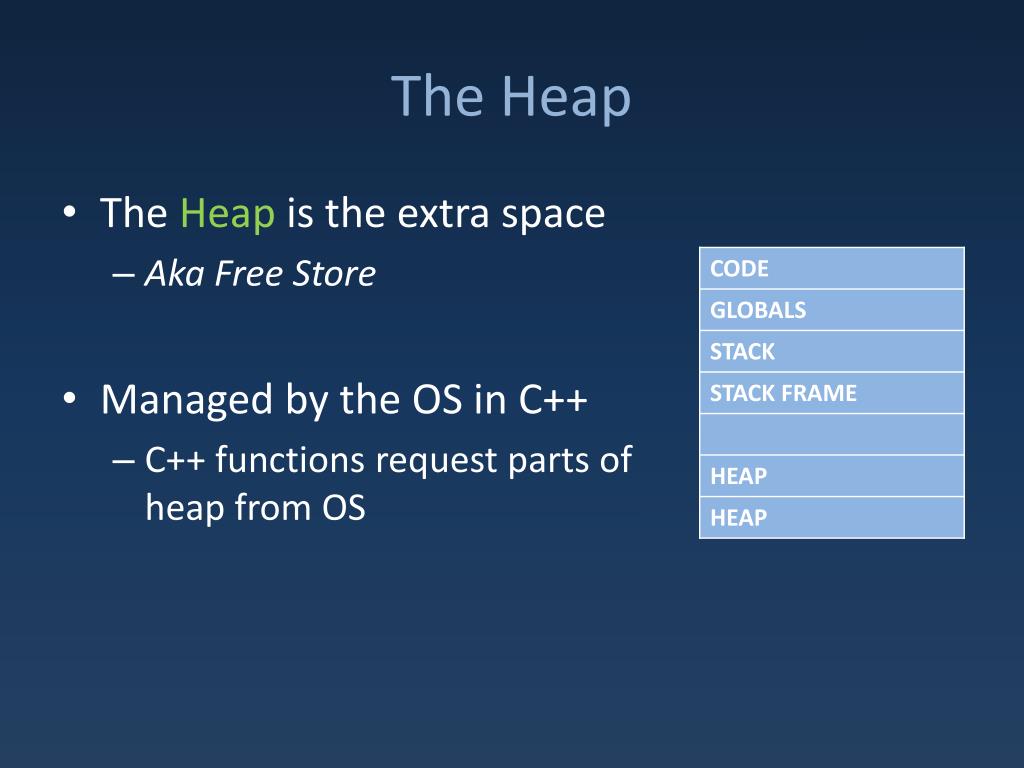 The Heap

• The Heap is the extra space
– Aka Free Store

• Managed by the OS in C++
– C++ functions request parts of heap from OS

| CODE |
|---|
| GLOBALS |
| STACK |
| STACK FRAME |
| |
| HEAP |
| HEAP |